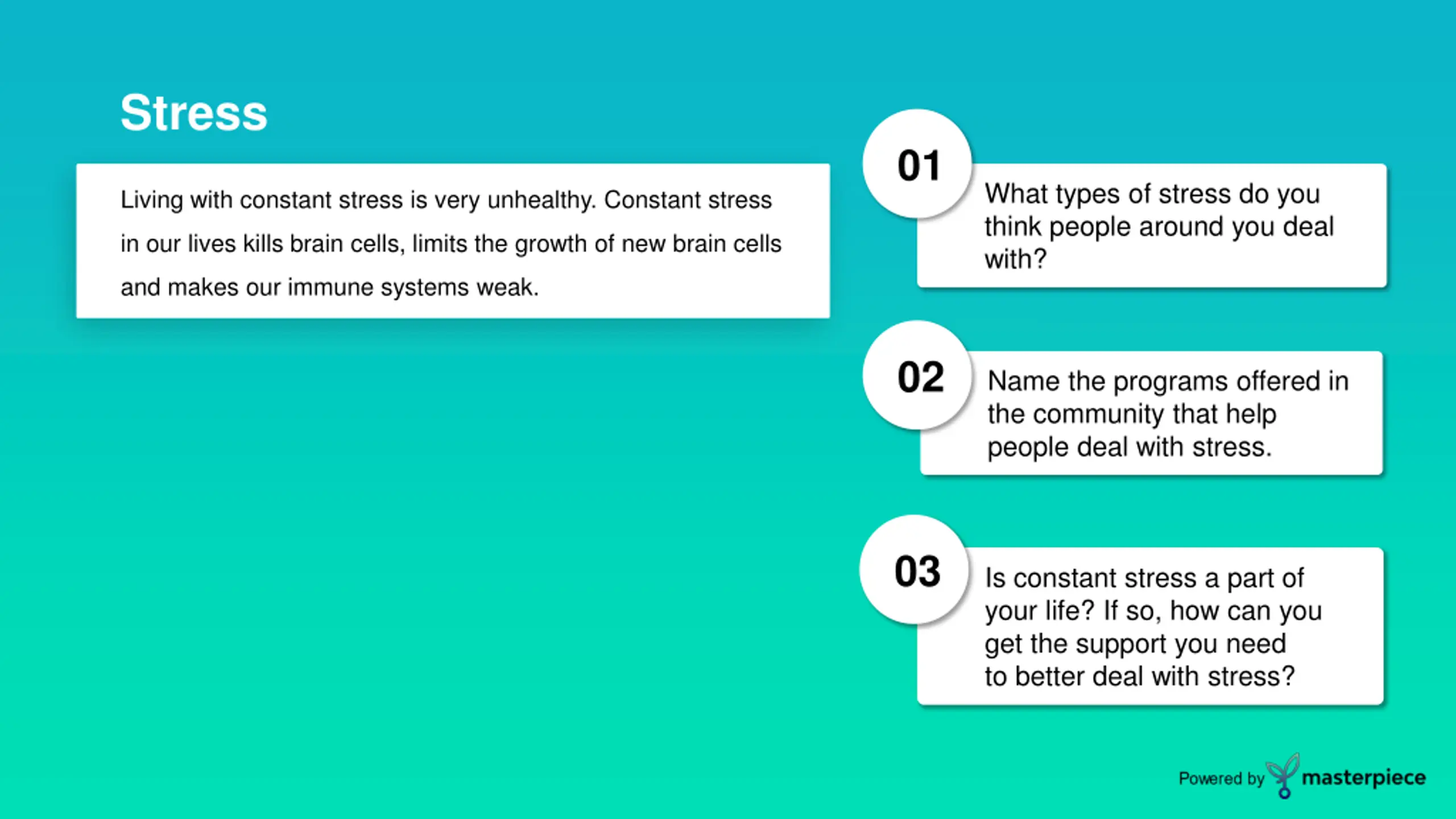 Stress

Living with constant stress is very unhealthy. Constant stress in our lives kills brain cells, limits the growth of new brain cells and makes our immune systems weak.

01

What types of stress do you think people around you deal with?

02

Name the programs offered in the community that help people deal with stress.

03

Is constant stress a part of your life? If so, how can you get the support you need to better deal with stress?

Powered by masterpiece